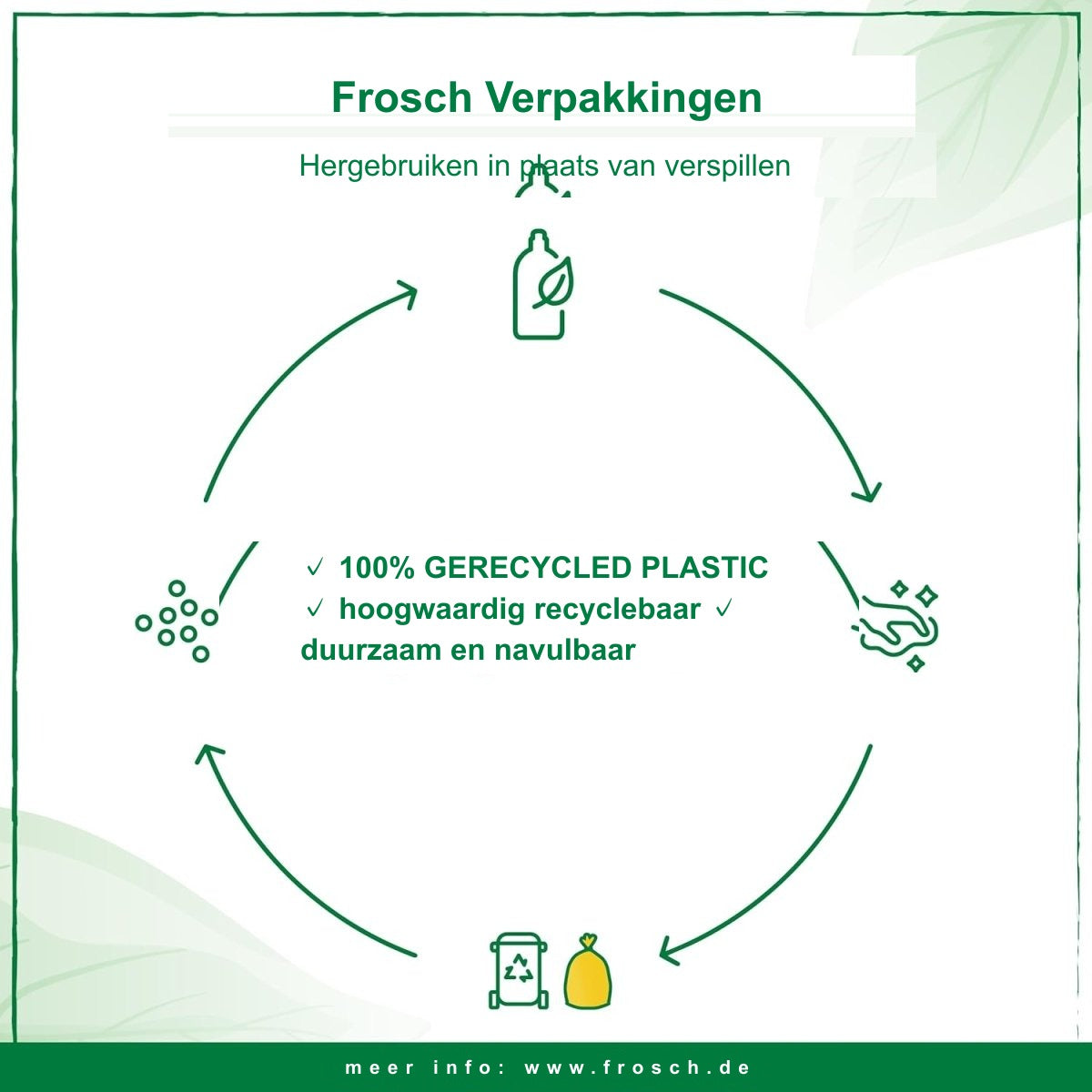 Frosch Verpakkingen

Hergebruiken in plaats van verspillen

✓ 100% GERECYCLED PLASTIC
✓ hoogwaardig recyclebaar ✓
duurzaam en navulbaar

meer info: www.frosch.de